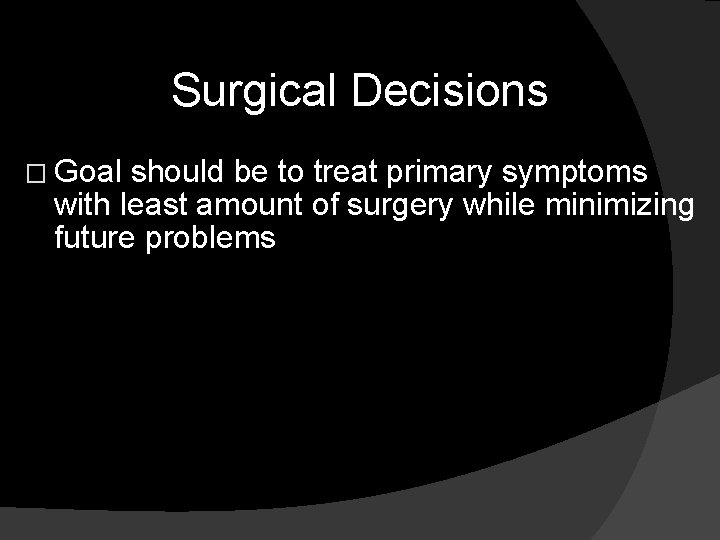 Surgical Decisions

□ Goal should be to treat primary symptoms with least amount of surgery while minimizing future problems